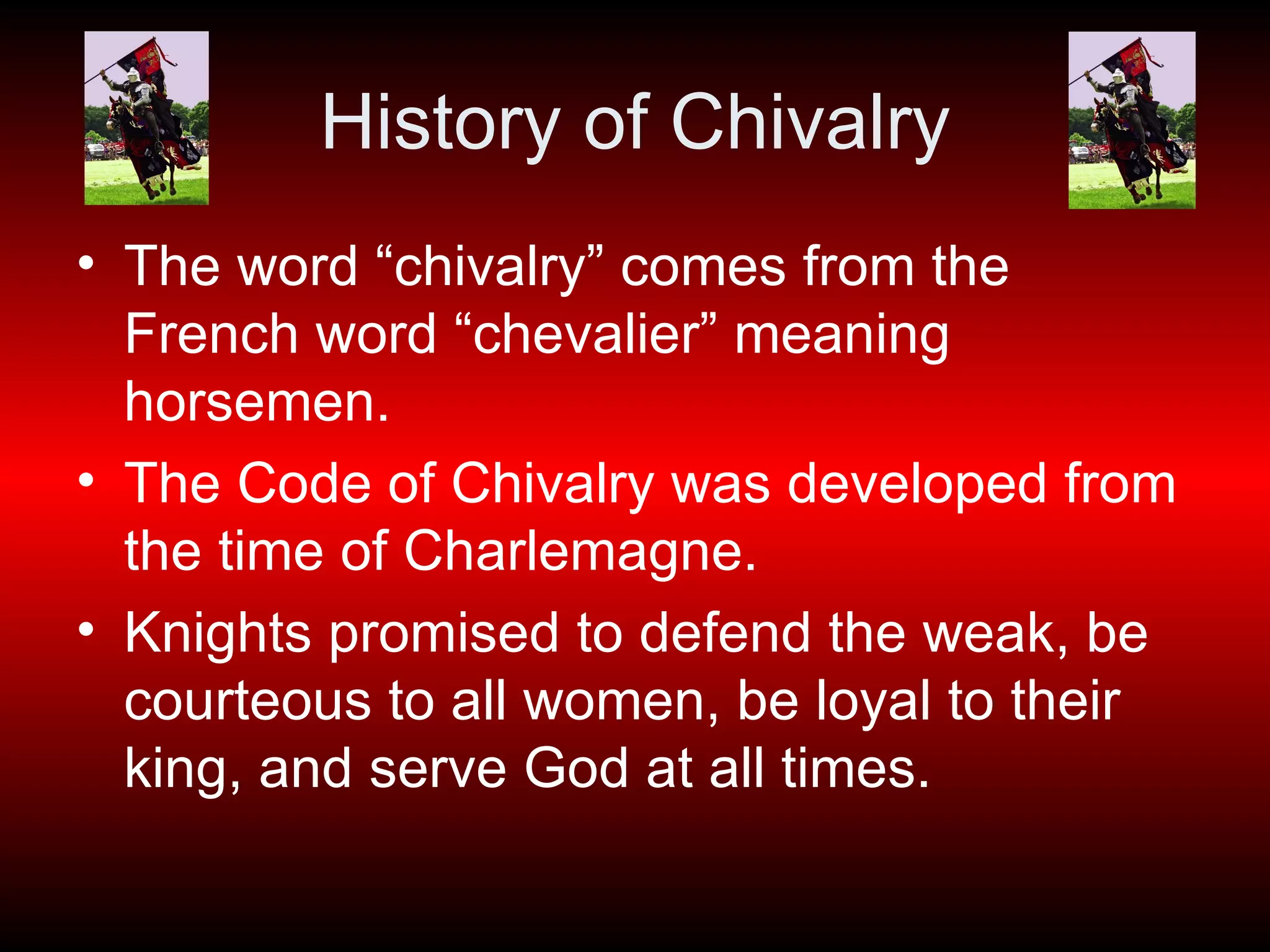 History of Chivalry

• The word “chivalry” comes from the French word “chevalier” meaning horsemen.
• The Code of Chivalry was developed from the time of Charlemagne.
• Knights promised to defend the weak, be courteous to all women, be loyal to their king, and serve God at all times.